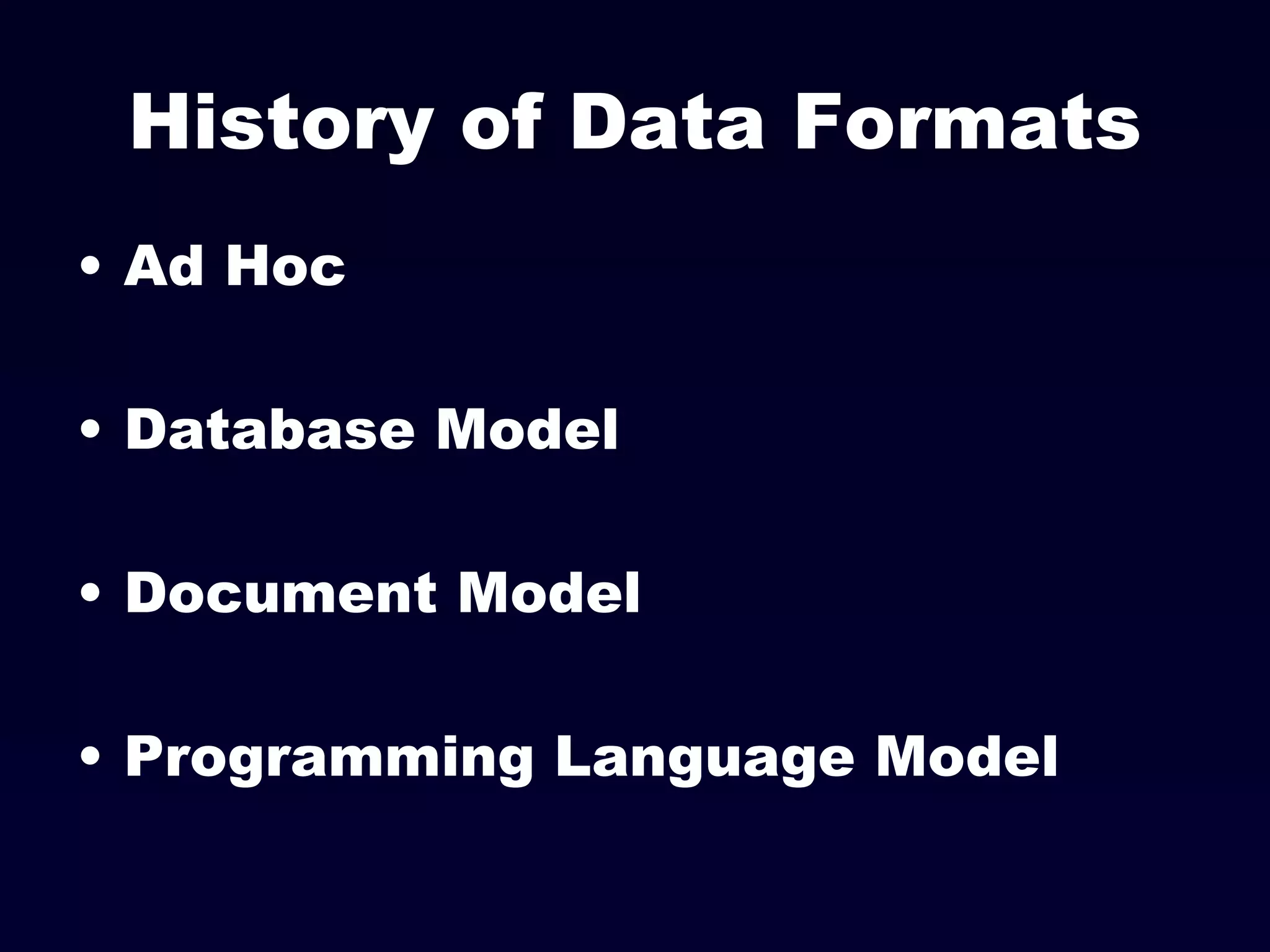 History of Data Formats

• Ad Hoc

• Database Model

• Document Model

• Programming Language Model